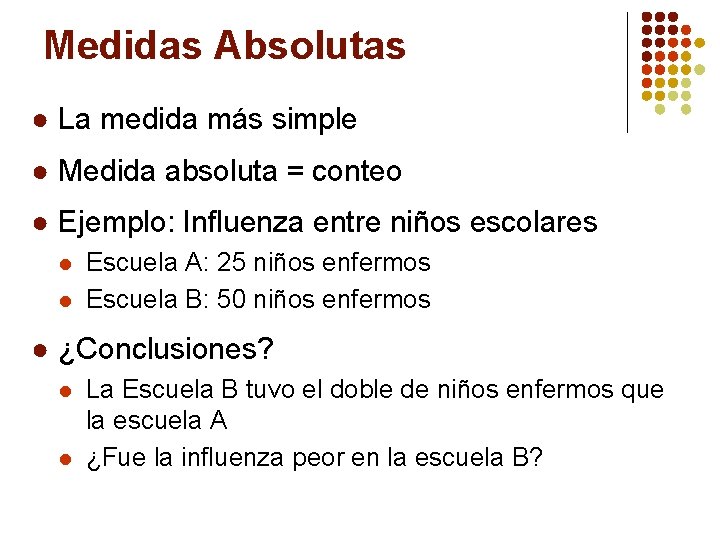 Medidas Absolutas

- La medida más simple
- Medida absoluta = conteo
- Ejemplo: Influenza entre niños escolares
  - Escuela A: 25 niños enfermos
  - Escuela B: 50 niños enfermos
- ¿Conclusiones?
  - La Escuela B tuvo el doble de niños enfermos que la escuela A
  - ¿Fue la influenza peor en la escuela B?